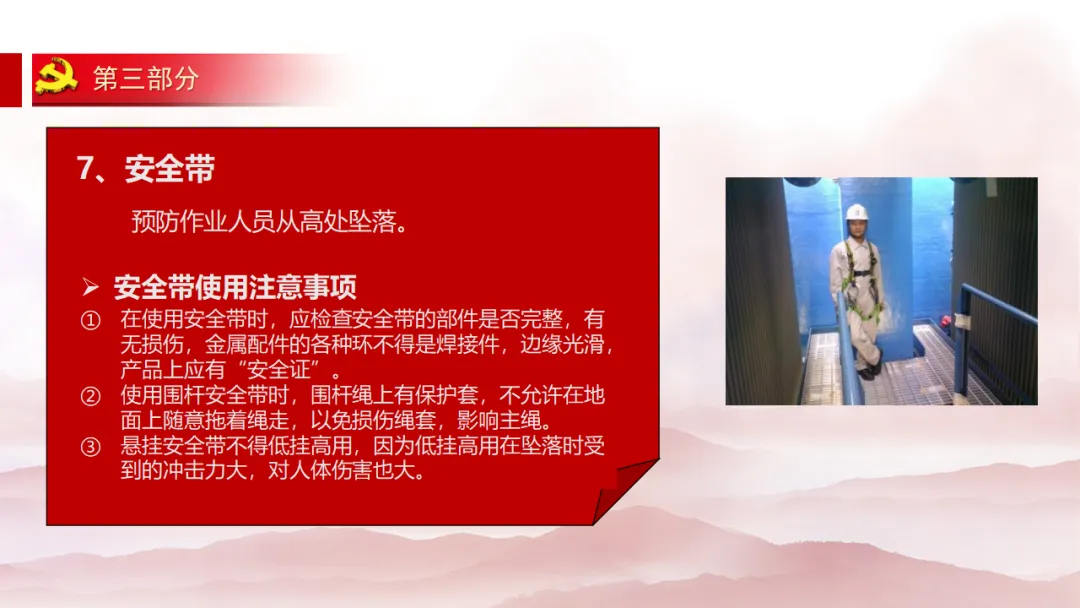 第三部分

7、安全带

预防作业人员从高处坠落。

➢ 安全带使用注意事项

① 在使用安全带时，应检查安全带的部件是否完整，有无损伤，金属配件的各种环不得是焊接件，边缘光滑，产品上应有“安全证”。

② 使用围杆安全带时，围杆绳上有保护套，不允许在地面上随意拖着绳走，以免损伤绳套，影响主绳。

③ 悬挂安全带不得低挂高用，因为低挂高用在坠落时受到的冲击力大，对人体伤害也大。